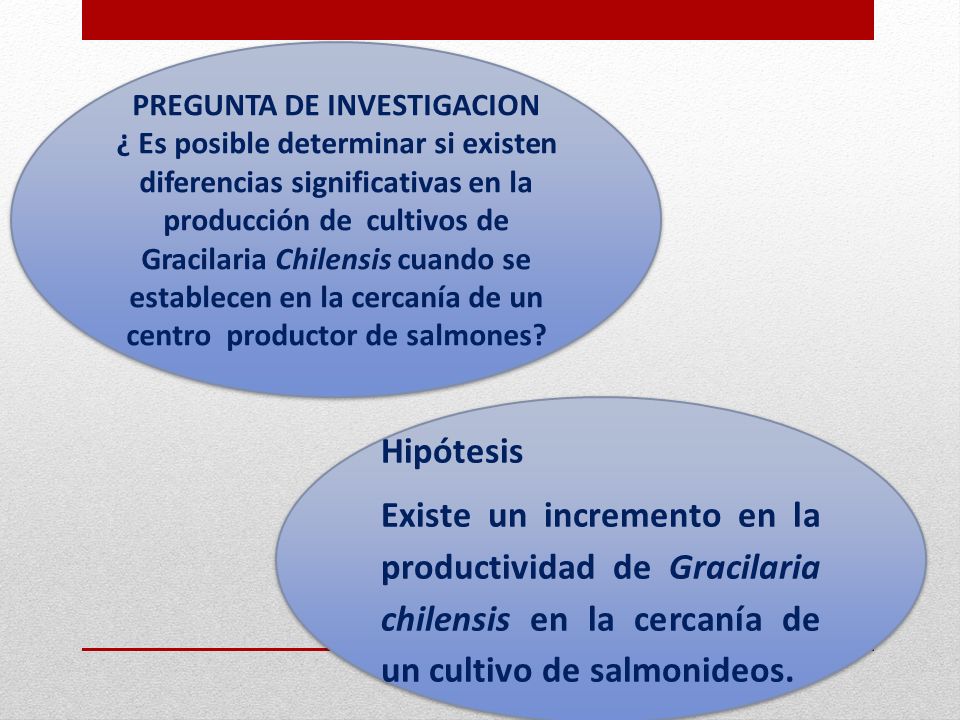 PREGUNTA DE INVESTIGACION
¿ Es posible determinar si existen diferencias significativas en la producción de cultivos de Gracilaria Chilensis cuando se establecen en la cercanía de un centro productor de salmones?

Hipótesis

Existe un incremento en la productividad de Gracilaria chilensis en la cercanía de un cultivo de salmonideos.